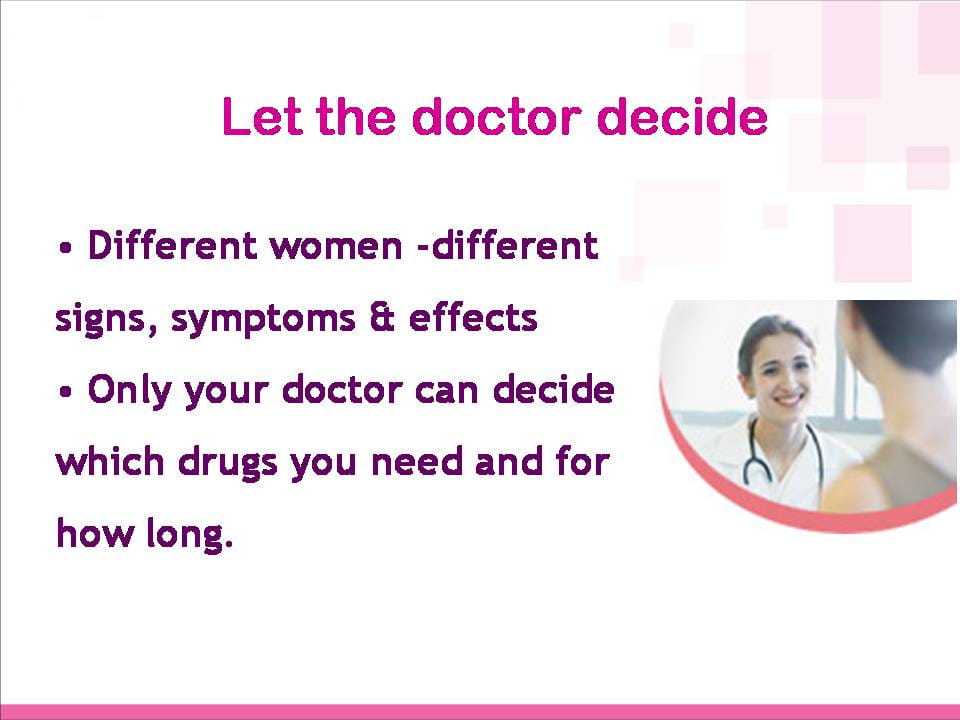 Let the doctor decide

• Different women -different signs, symptoms & effects

• Only your doctor can decide which drugs you need and for how long.